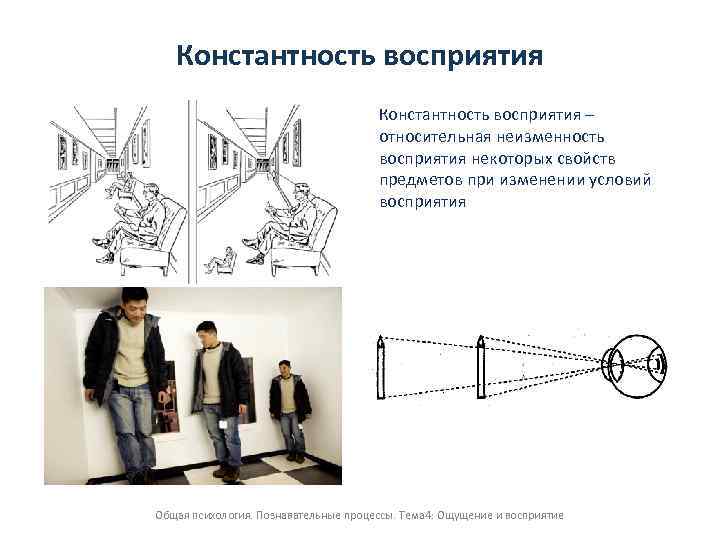 Константность восприятия

Константность восприятия – относительная неизменность восприятия некоторых свойств предметов при изменении условий восприятия

Общая психология. Познавательные процессы. Тема4: Ощущение и восприятие